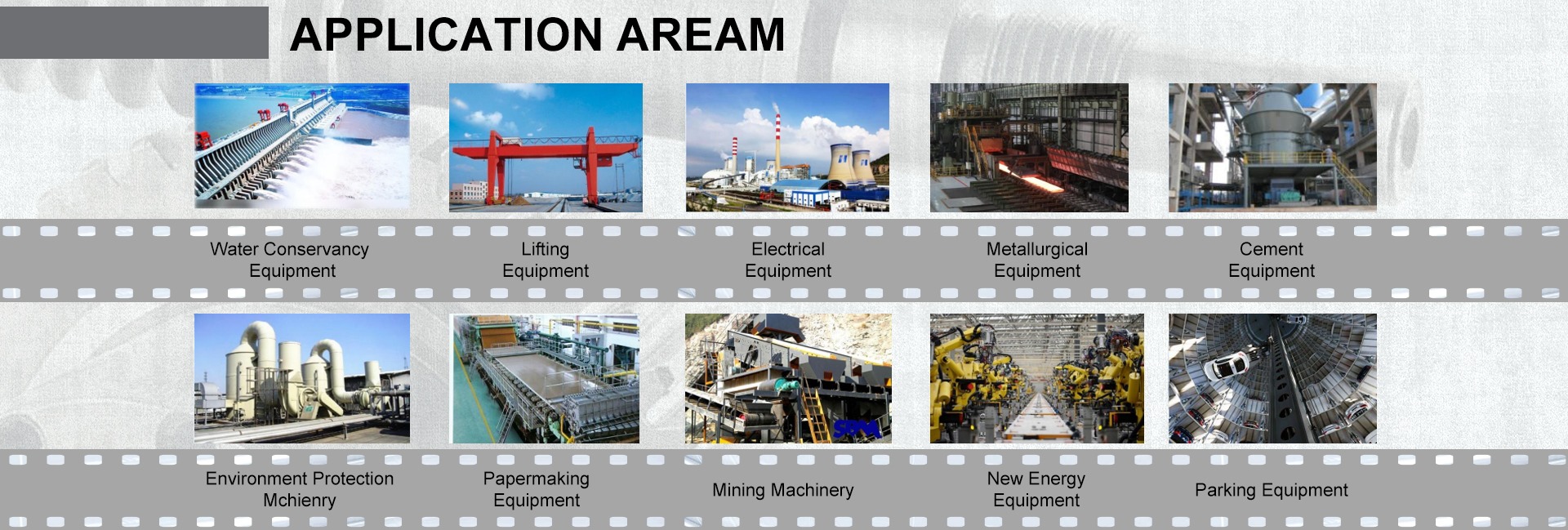 APPLICATION AREAM

Water Conservancy Equipment

Lifting Equipment

Electrical Equipment

Metallurgical Equipment

Cement Equipment

Environment Protection Mchienry

Papermaking Equipment

Mining Machinery

New Energy Equipment

Parking Equipment